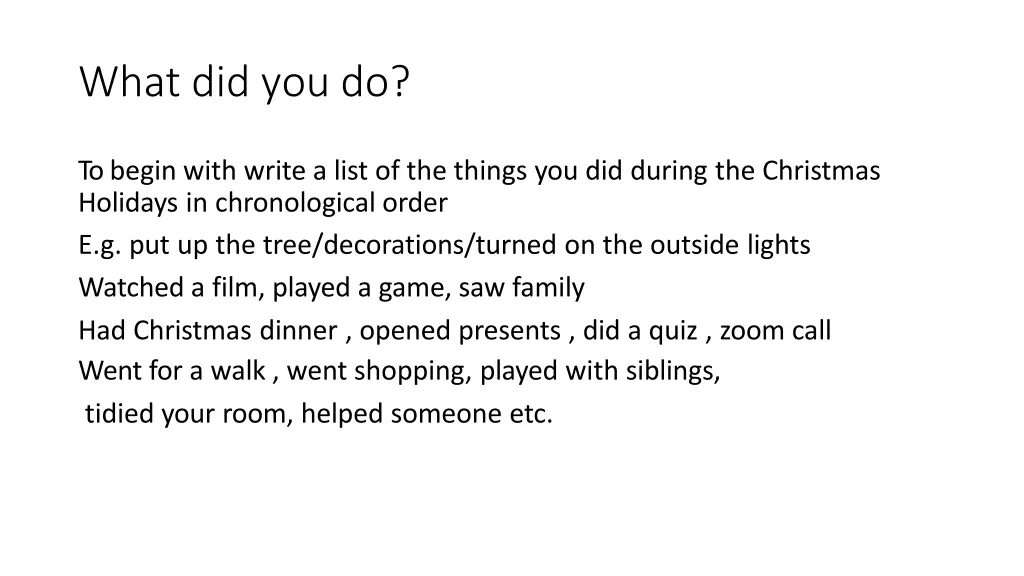 What did you do?

To begin with write a list of the things you did during the Christmas Holidays in chronological order

E.g. put up the tree/decorations/turned on the outside lights

Watched a film, played a game, saw family

Had Christmas dinner , opened presents , did a quiz , zoom call

Went for a walk , went shopping, played with siblings,

tidied your room, helped someone etc.